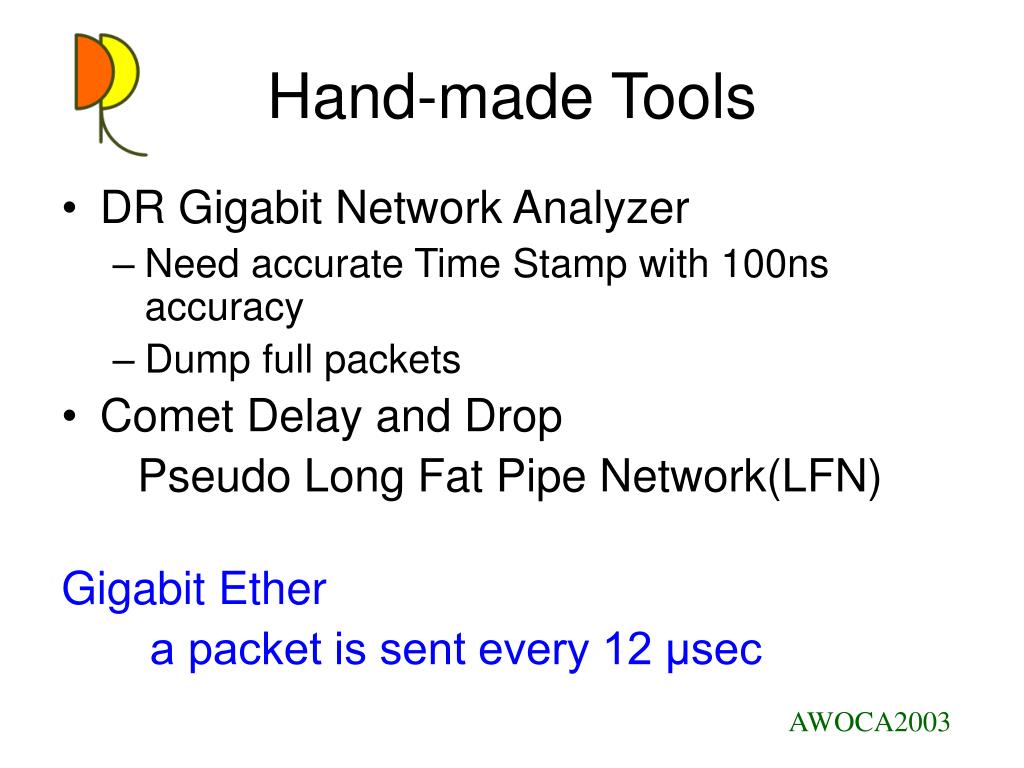 Hand-made Tools

• DR Gigabit Network Analyzer
  – Need accurate Time Stamp with 100ns accuracy
  – Dump full packets
• Comet Delay and Drop
  Pseudo Long Fat Pipe Network(LFN)

Gigabit Ether
  a packet is sent every 12 μsec

AWOCA2003